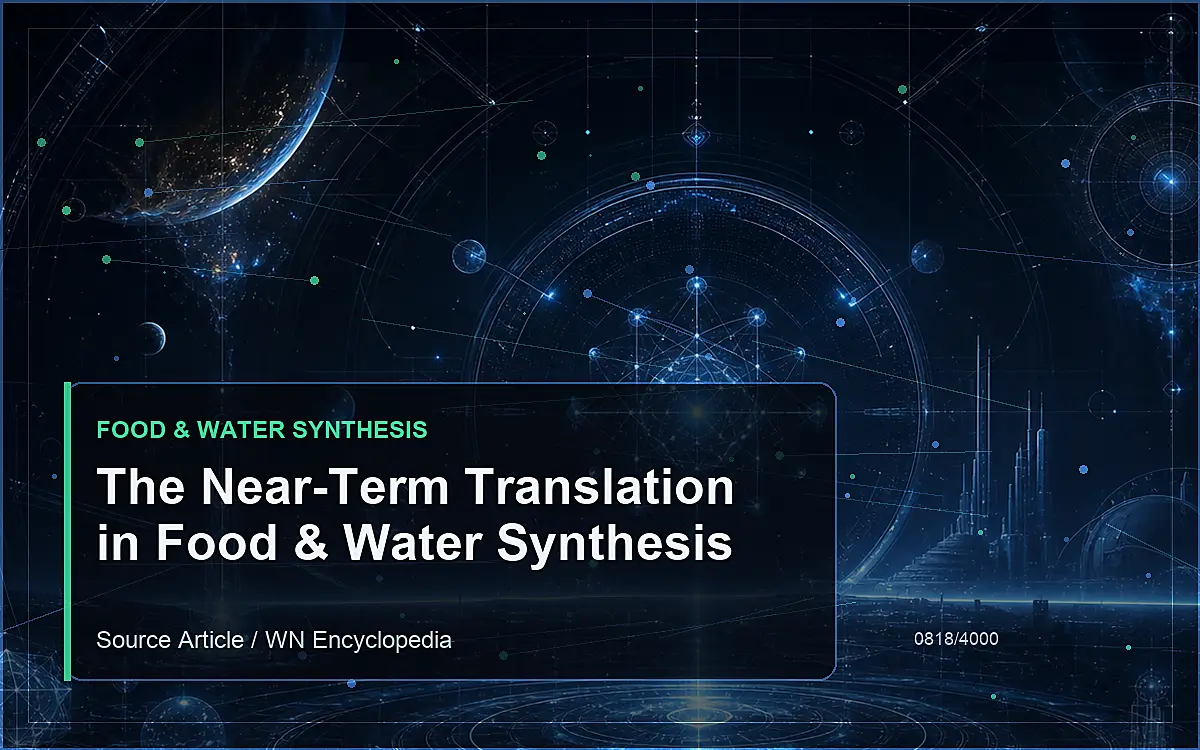 FOOD & WATER SYNTHESIS

The Near-Term Translation in Food & Water Synthesis

Source Article / WN Encyclopedia

0818/4000